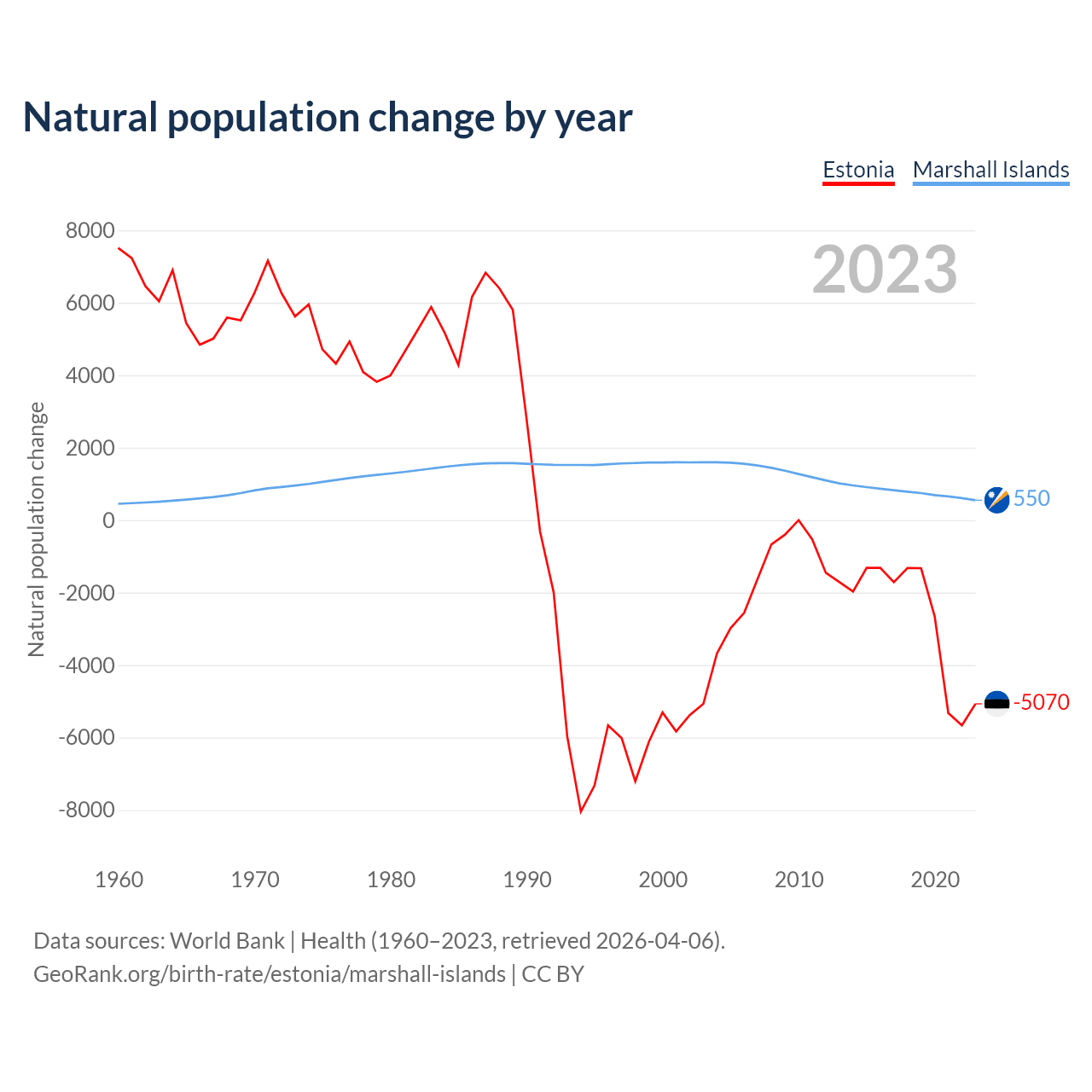 Natural population change by year

Estonia Marshall Islands

2023

Natural population change

8000
6000
4000
2000
0
-2000
-4000
-6000
-8000

550
-5070

1960 1970 1980 1990 2000 2010 2020

Data sources: World Bank | Health (1960–2023, retrieved 2026-04-06).
GeoRank.org/birth-rate/estonia/marshall-islands | CC BY